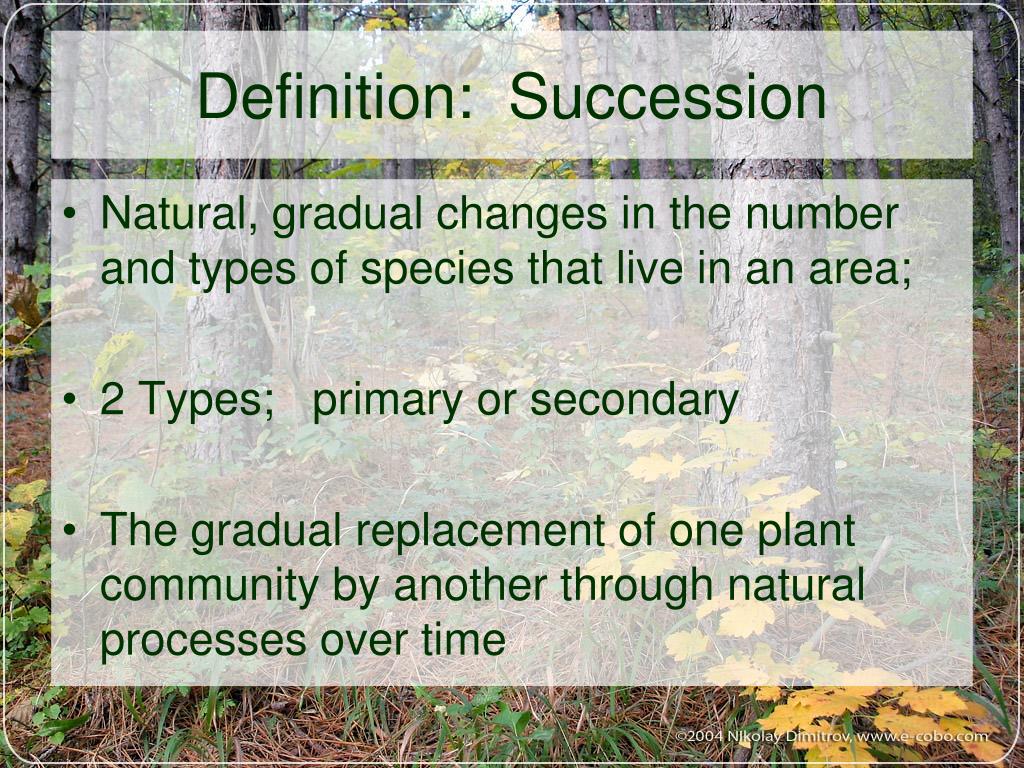 Definition: Succession

• Natural, gradual changes in the number and types of species that live in an area;

• 2 Types; primary or secondary

• The gradual replacement of one plant community by another through natural processes over time

©2004 Nikolay Dimitrov, www.e-cobo.com